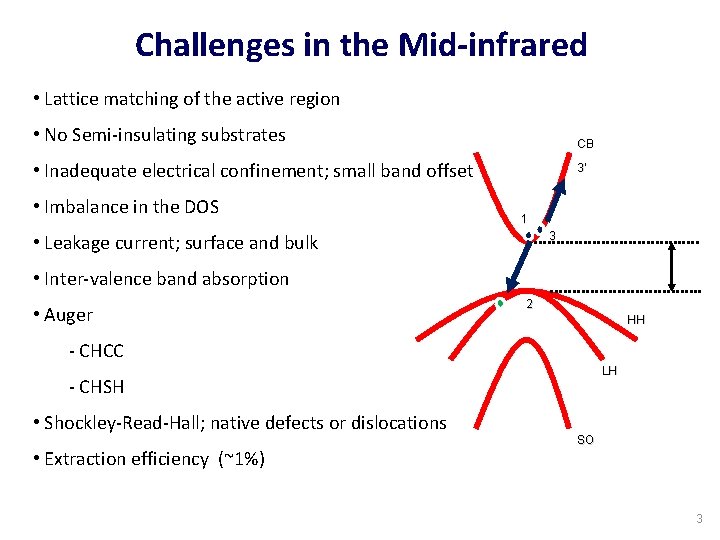 Challenges in the Mid-infrared

• Lattice matching of the active region

• No Semi-insulating substrates

• Inadequate electrical confinement; small band offset

• Imbalance in the DOS

• Leakage current; surface and bulk

• Inter-valence band absorption

• Auger

- CHCC

- CHSH

• Shockley-Read-Hall; native defects or dislocations

• Extraction efficiency (~1%)

CB
3'
1
3
2
HH
LH
SO

3